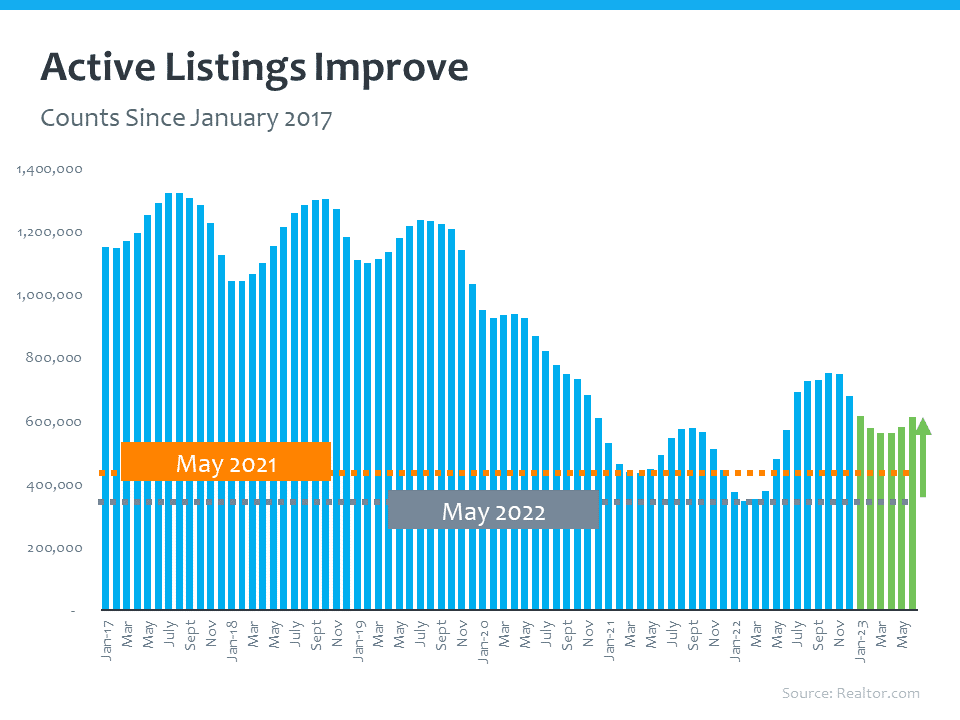 Active Listings Improve

Counts Since January 2017

1,400,000
1,200,000
1,000,000
800,000
600,000
400,000
200,000
-

May 2021

May 2022

Jan-17
Mar
May
July
Sept
Nov
Jan-18
Mar
May
July
Sept
Nov
Jan-19
Mar
May
July
Sept
Nov
Jan-20
Mar
May
July
Sept
Nov
Jan-21
Mar
May
July
Sept
Nov
Jan-22
Mar
May
July
Sept
Nov
Jan-23
Mar
May

Source: Realtor.com